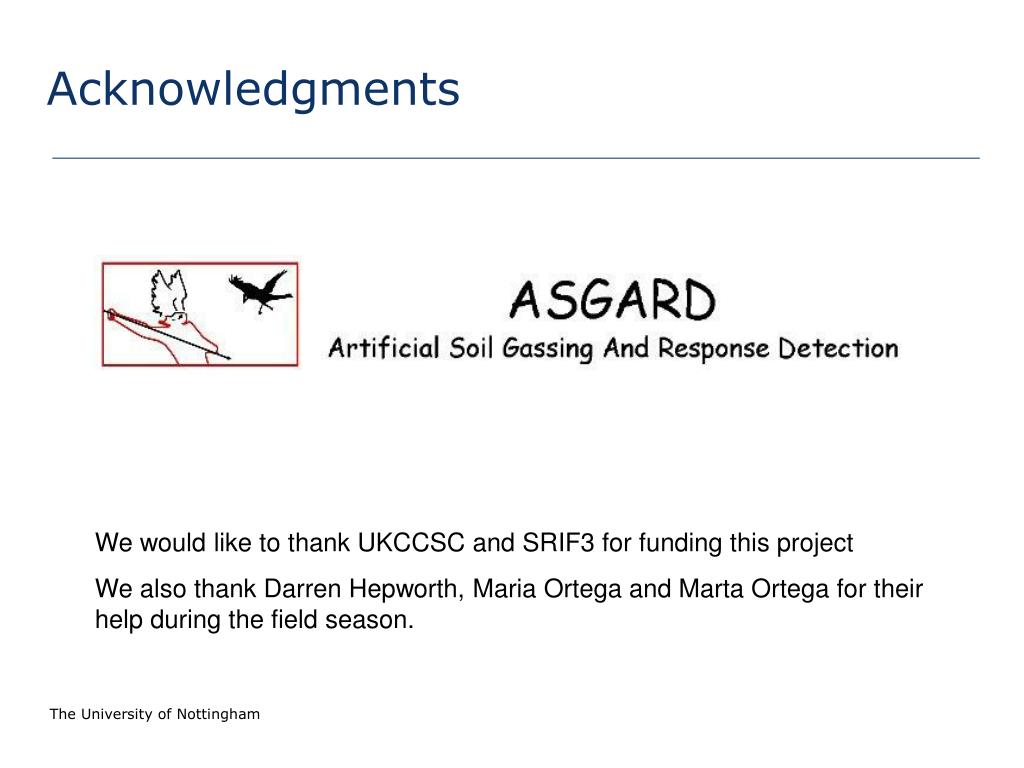 Acknowledgments

ASGARD
Artificial Soil Gassing And Response Detection

We would like to thank UKCCSC and SRIF3 for funding this project

We also thank Darren Hepworth, Maria Ortega and Marta Ortega for their help during the field season.

The University of Nottingham